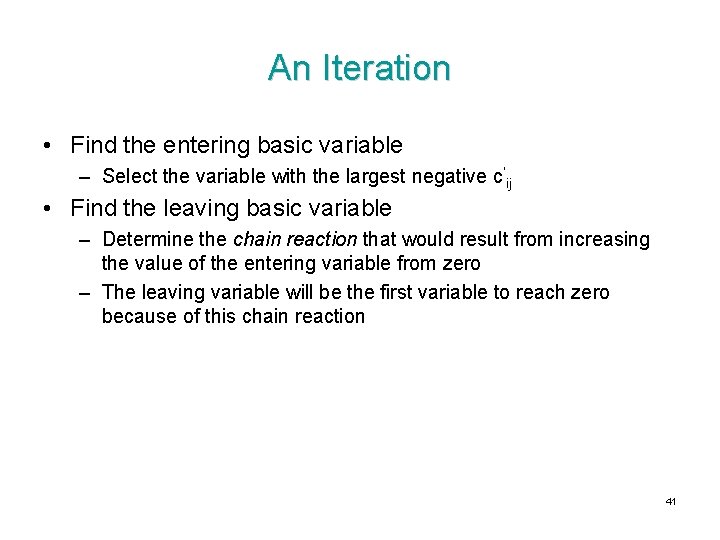 An Iteration

• Find the entering basic variable

– Select the variable with the largest negative $c'_{ij}$

• Find the leaving basic variable

– Determine the chain reaction that would result from increasing the value of the entering variable from zero

– The leaving variable will be the first variable to reach zero because of this chain reaction

41